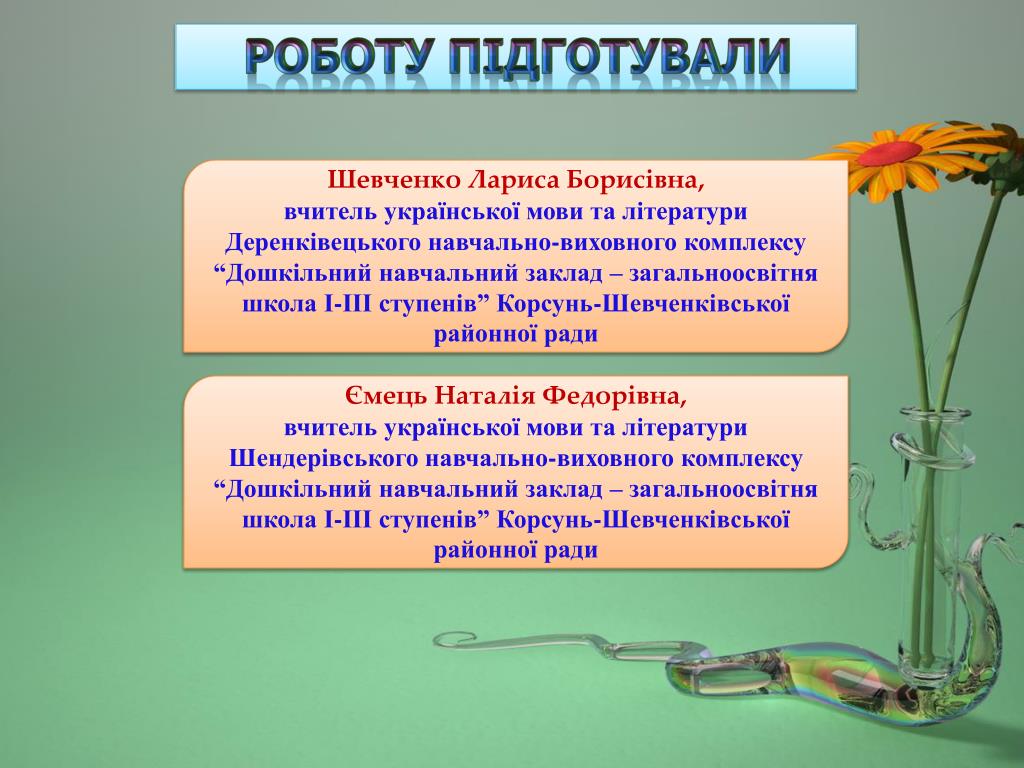 РОБОТУ ПІДГОТУВАЛИ

Шевченко Лариса Борисівна,
вчитель української мови та літератури Деренківецького навчально-виховного комплексу “Дошкільний навчальний заклад – загальноосвітня школа І-ІІІ ступенів” Корсунь-Шевченківської районної ради

Ємець Наталія Федорівна,
вчитель української мови та літератури Шендерівського навчально-виховного комплексу “Дошкільний навчальний заклад – загальноосвітня школа І-ІІІ ступенів” Корсунь-Шевченківської районної ради